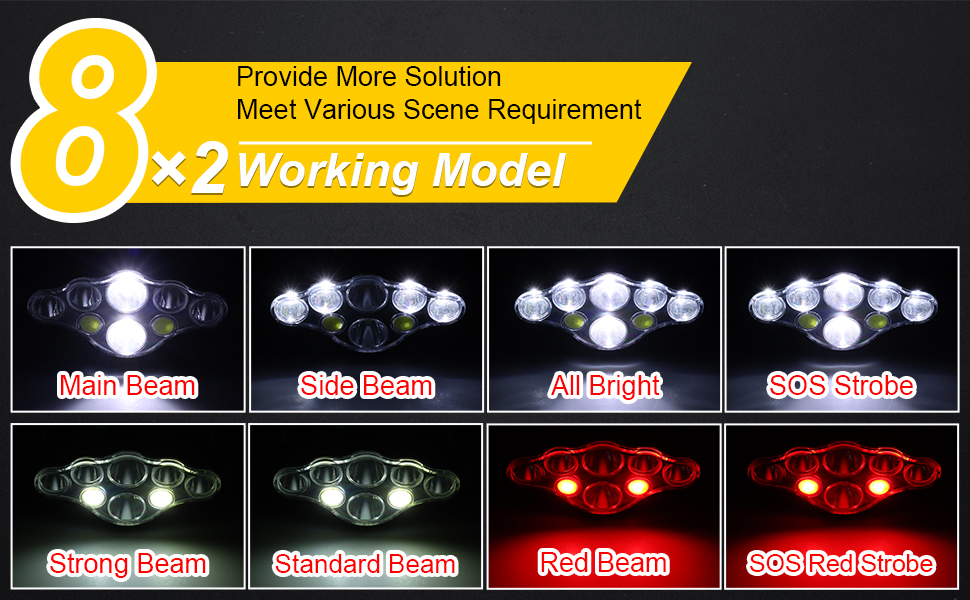 8×2

Provide More Solution
Meet Various Scene Requirement

Working Model

Main Beam

Side Beam

All Bright

SOS Strobe

Strong Beam

Standard Beam

Red Beam

SOS Red Strobe